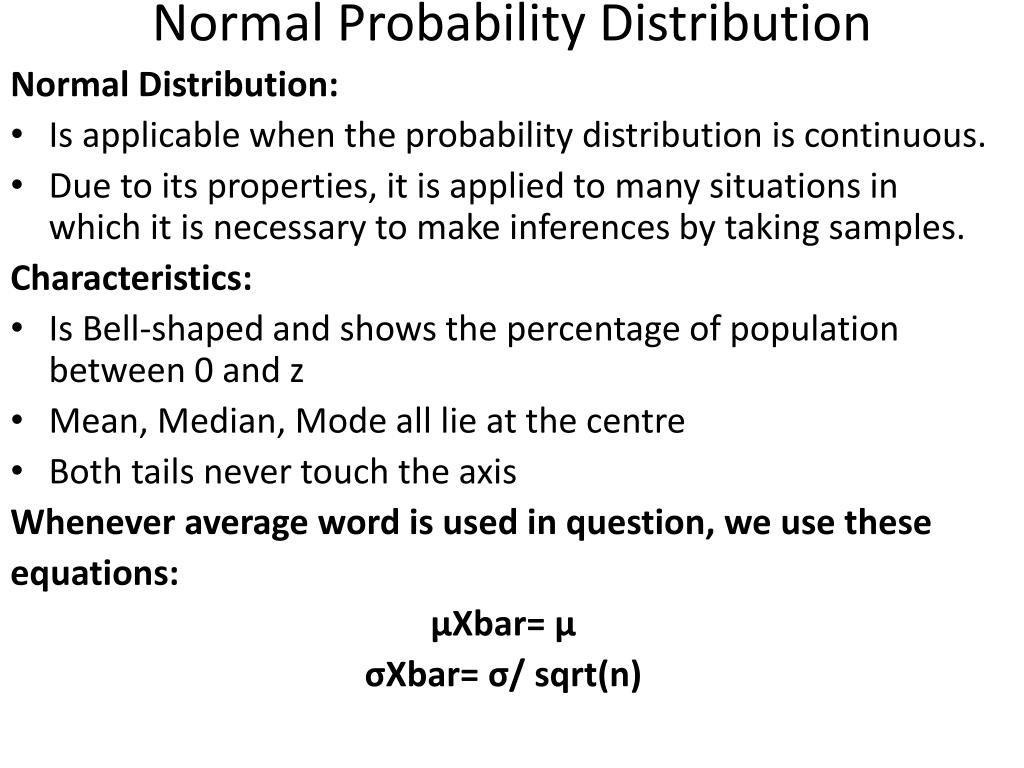 Normal Probability Distribution

Normal Distribution:

• Is applicable when the probability distribution is continuous.

• Due to its properties, it is applied to many situations in which it is necessary to make inferences by taking samples.

Characteristics:

• Is Bell-shaped and shows the percentage of population between 0 and z

• Mean, Median, Mode all lie at the centre

• Both tails never touch the axis

Whenever average word is used in question, we use these equations:

μXbar= μ

σXbar= σ/ sqrt(n)